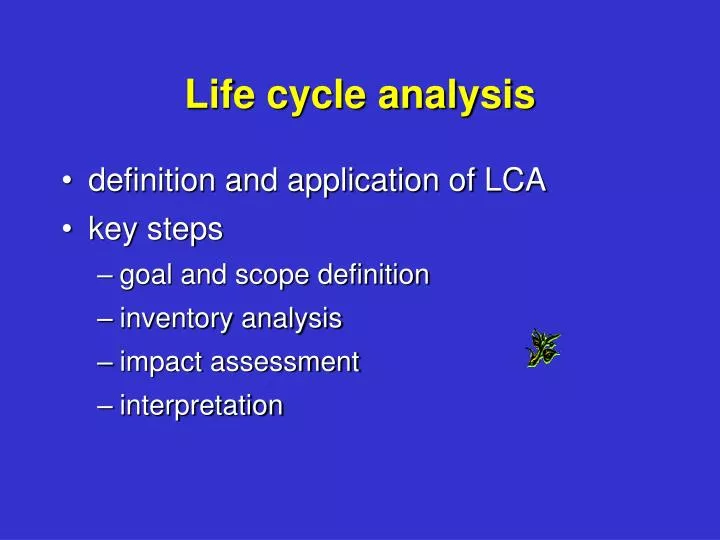 Life cycle analysis

• definition and application of LCA
• key steps
– goal and scope definition
– inventory analysis
– impact assessment
– interpretation